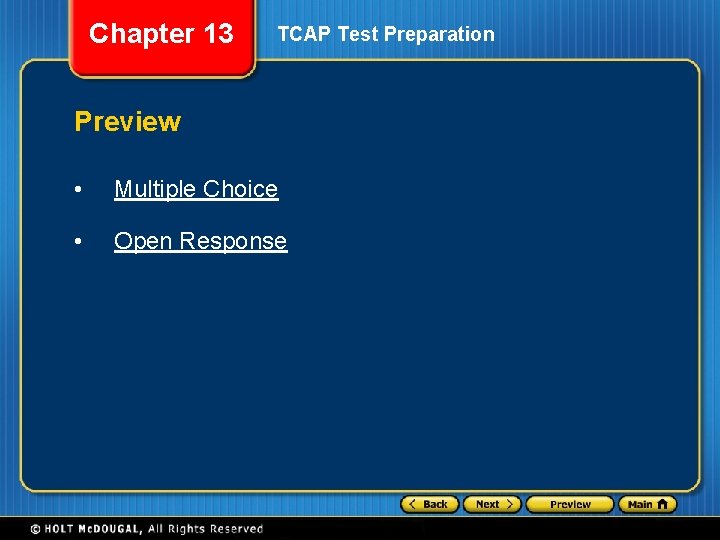 Chapter 13

TCAP Test Preparation

Preview

• Multiple Choice

• Open Response

Back Next Preview Main

© HOLT McDOUGAL, All Rights Reserved